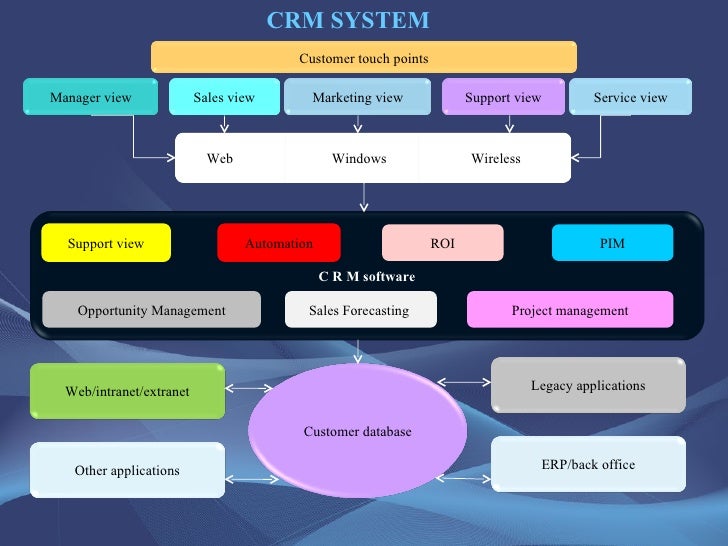 CRM SYSTEM

Customer touch points

Manager view

Sales view

Marketing view

Support view

Service view

Web

Windows

Wireless

Support view

Automation

ROI

PIM

C R M software

Opportunity Management

Sales Forecasting

Project management

Web/intranet/extranet

Customer database

Legacy applications

Other applications

ERP/back office